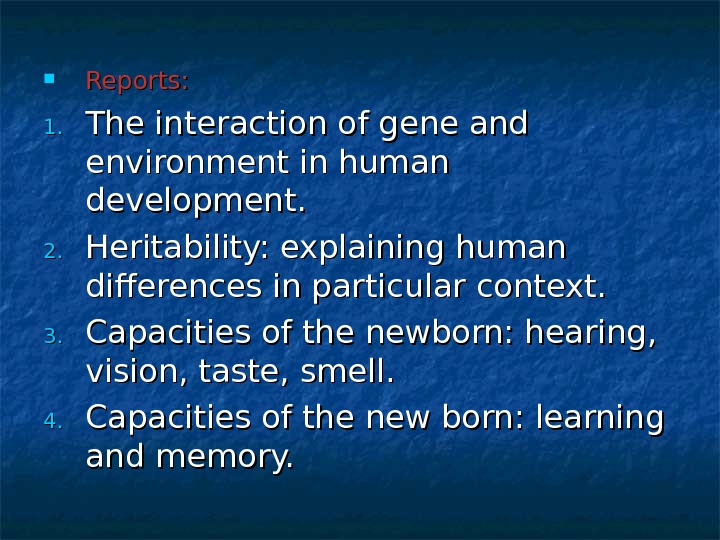 Reports:

1. The interaction of gene and environment in human development.

2. Heritability: explaining human differences in particular context.

3. Capacities of the newborn: hearing, vision, taste, smell.

4. Capacities of the new born: learning and memory.